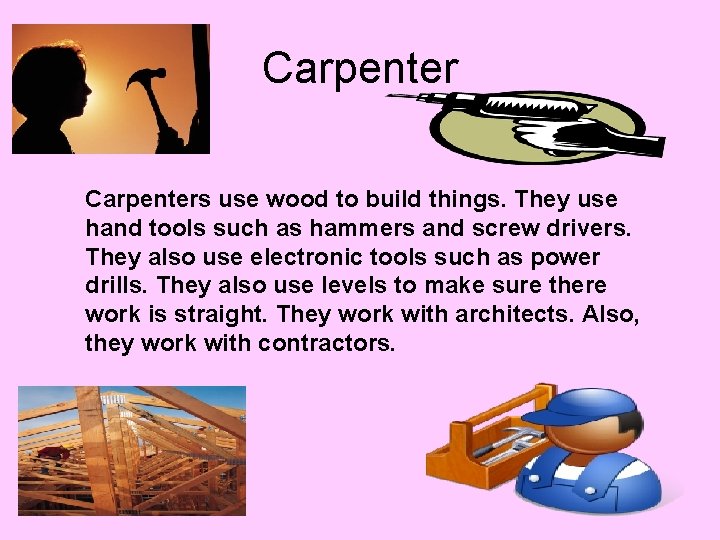 Carpenter

Carpenters use wood to build things. They use hand tools such as hammers and screw drivers. They also use electronic tools such as power drills. They also use levels to make sure there work is straight. They work with architects. Also, they work with contractors.